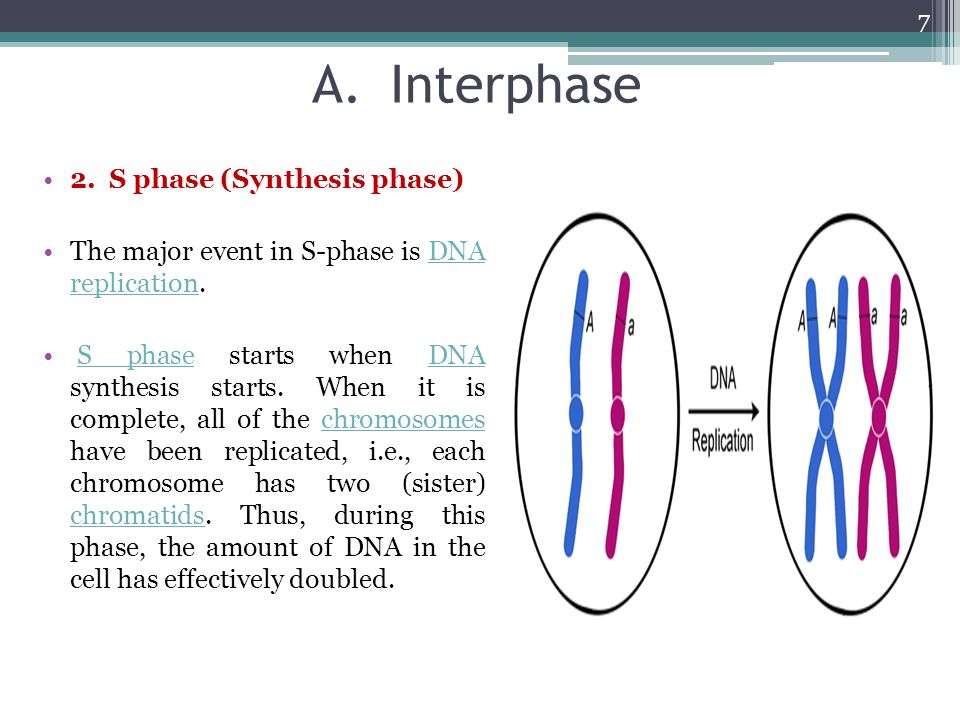 7

A. Interphase

• 2. S phase (Synthesis phase)

• The major event in S-phase is DNA replication.

• S phase starts when DNA synthesis starts. When it is complete, all of the chromosomes have been replicated, i.e., each chromosome has two (sister) chromatids. Thus, during this phase, the amount of DNA in the cell has effectively doubled.

A a

DNA Replication

A A a a